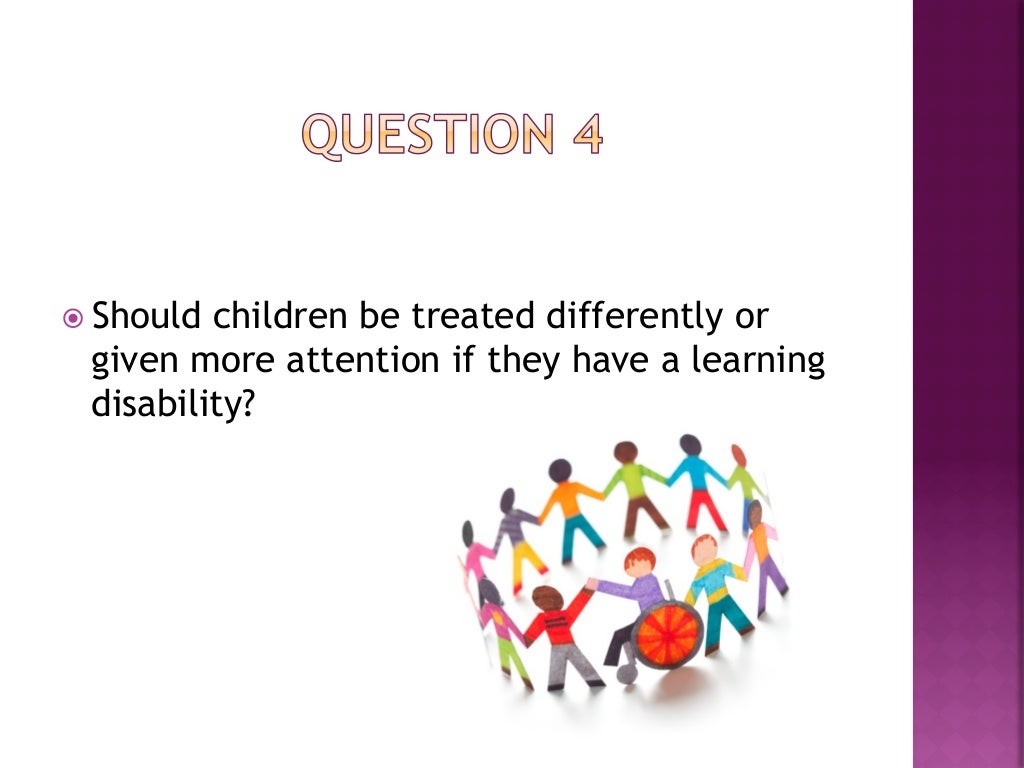 QUESTION 4

Should children be treated differently or given more attention if they have a learning disability?